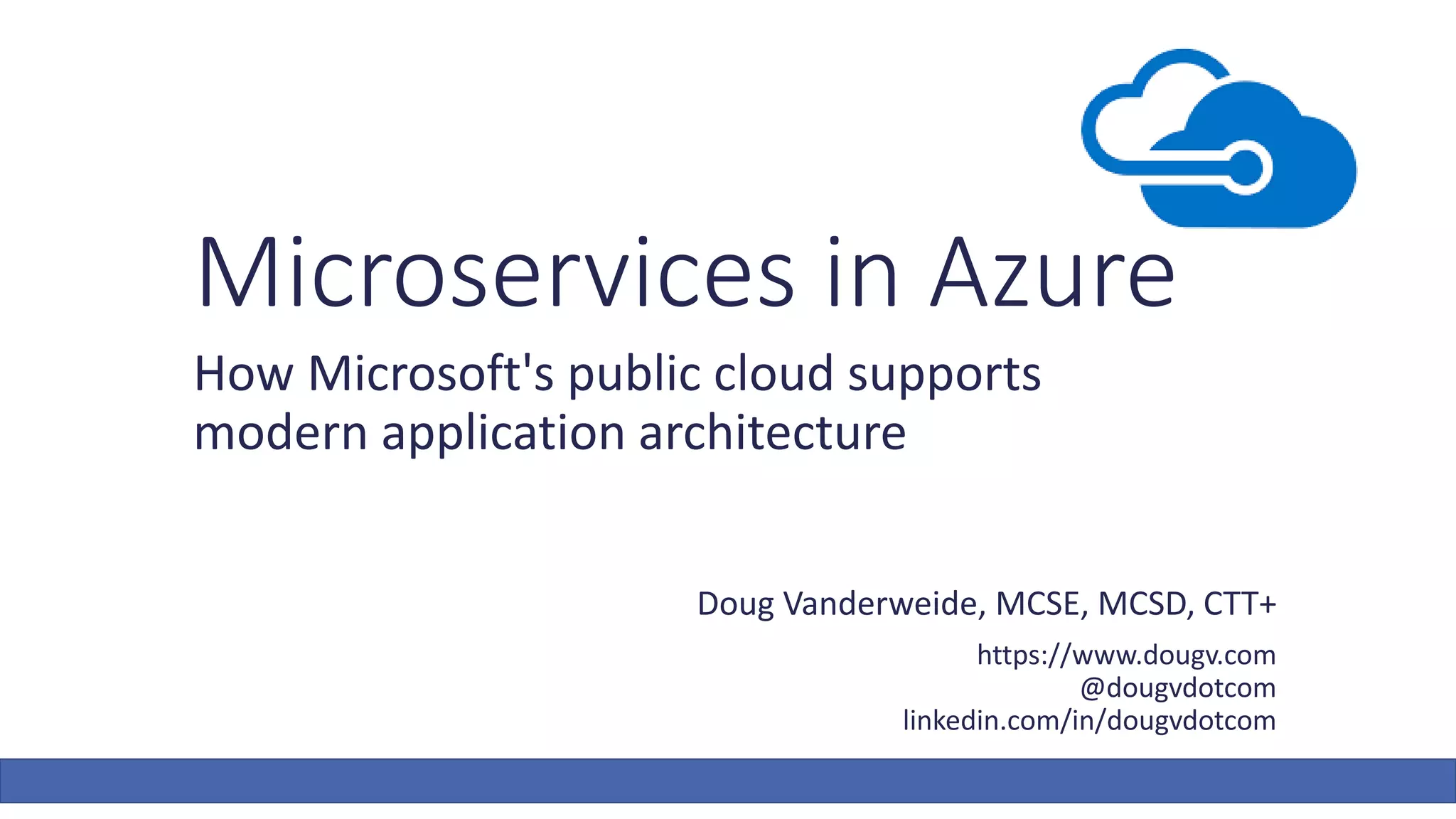 Microservices in Azure

How Microsoft's public cloud supports modern application architecture

Doug Vanderweide, MCSE, MCSD, CTT+

https://www.dougv.com
@dougvdotcom
linkedin.com/in/dougvdotcom